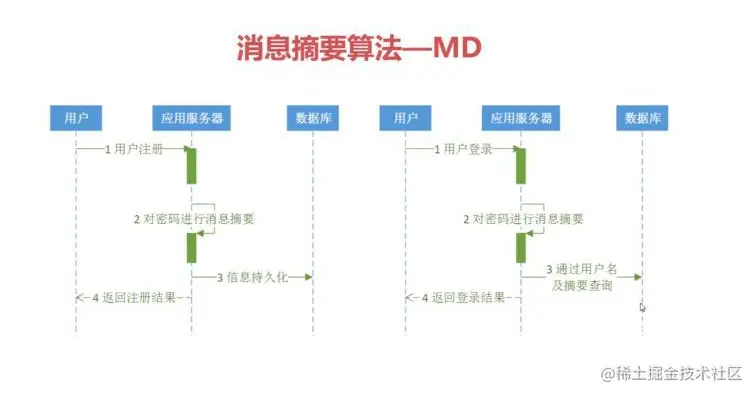 消息摘要算法—MD

用户

应用服务器

数据库

1 用户注册

2 对密码进行消息摘要

3 信息持久化

4 返回注册结果

用户

应用服务器

数据库

1 用户登录

2 对密码进行消息摘要

3 通过用户名及摘要查询

4 返回登录结果

@稀土掘金技术社区